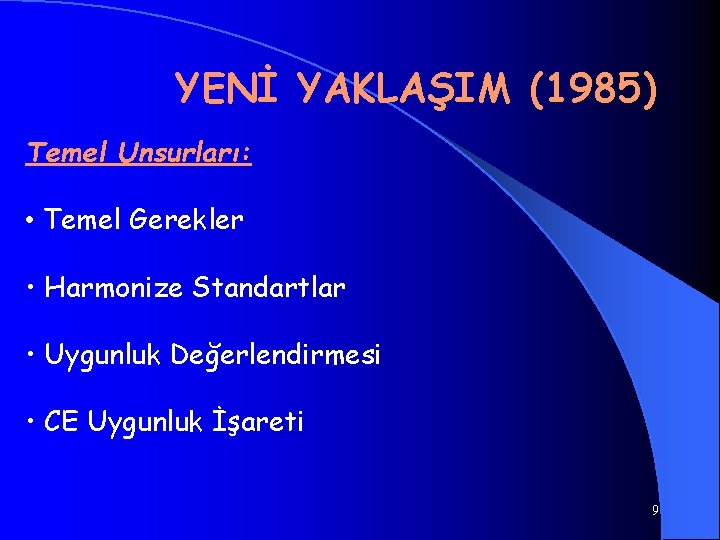 YENİ YAKLAŞIM (1985)

Temel Unsurları:

• Temel Gerekler

• Harmonize Standartlar

• Uygunluk Değerlendirmesi

• CE Uygunluk İşareti

9